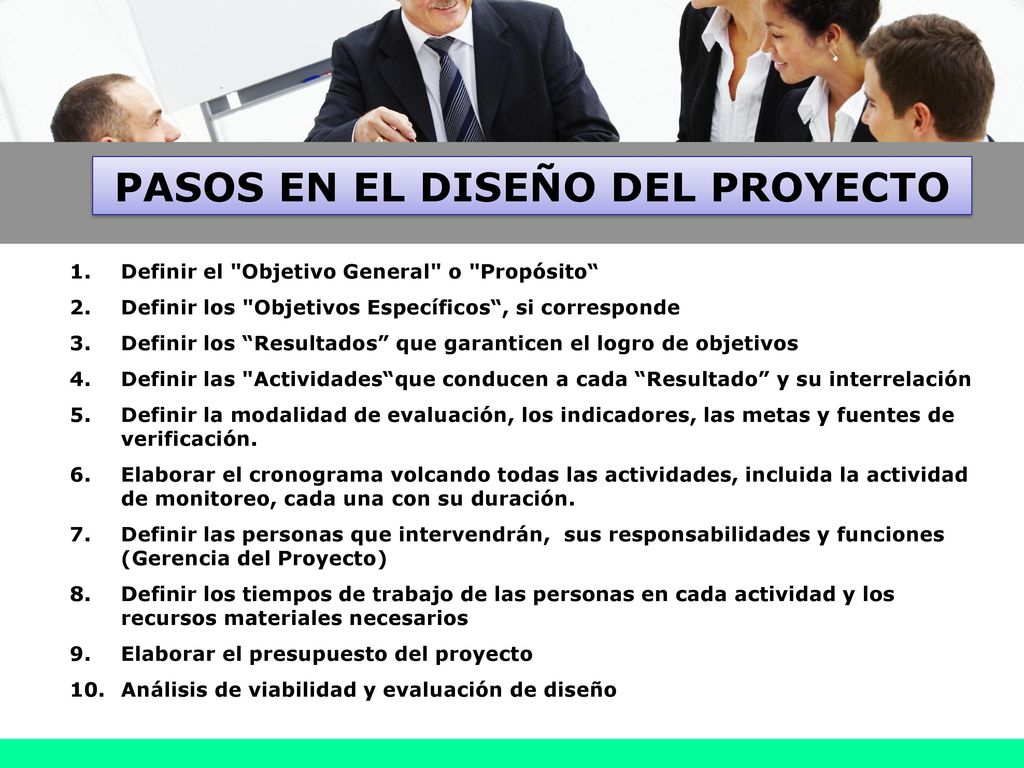 PASOS EN EL DISEÑO DEL PROYECTO

1. Definir el "Objetivo General" o "Propósito“
2. Definir los "Objetivos Específicos“, si corresponde
3. Definir los “Resultados” que garanticen el logro de objetivos
4. Definir las "Actividades“que conducen a cada “Resultado” y su interrelación
5. Definir la modalidad de evaluación, los indicadores, las metas y fuentes de verificación.
6. Elaborar el cronograma volcando todas las actividades, incluida la actividad de monitoreo, cada una con su duración.
7. Definir las personas que intervendrán, sus responsabilidades y funciones (Gerencia del Proyecto)
8. Definir los tiempos de trabajo de las personas en cada actividad y los recursos materiales necesarios
9. Elaborar el presupuesto del proyecto
10. Análisis de viabilidad y evaluación de diseño